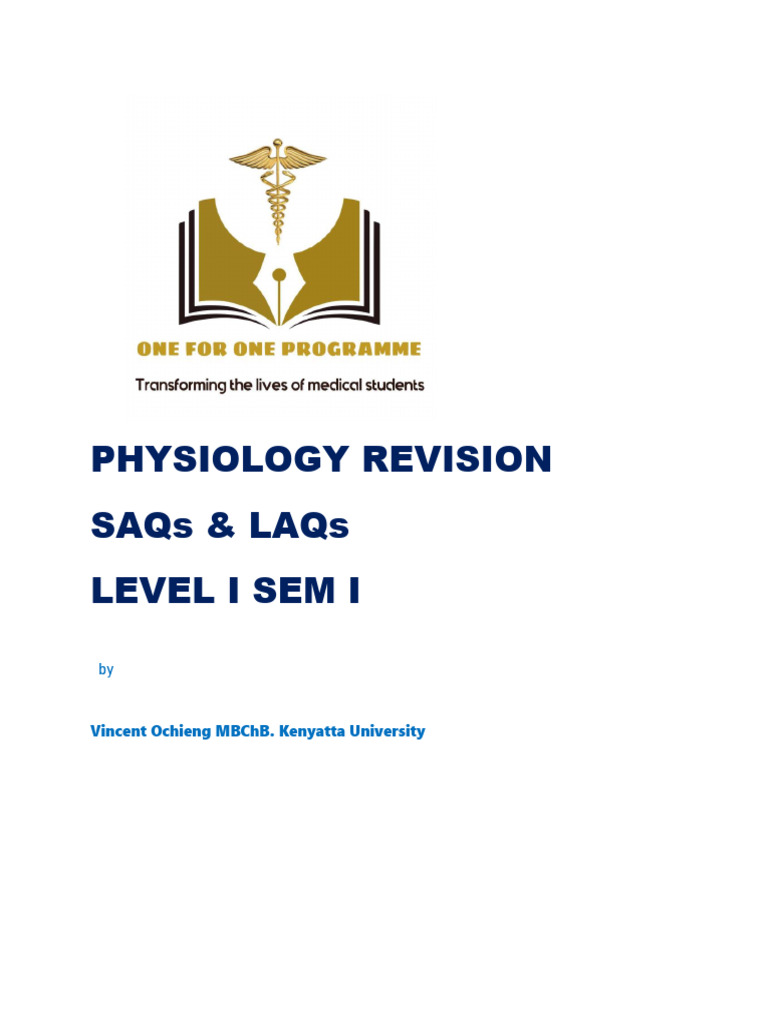 ONE FOR ONE PROGRAMME

Transforming the lives of medical students

PHYSIOLOGY REVISION

SAQs & LAQs

LEVEL I SEM I

by

Vincent Ochieng MBChB. Kenyatta University